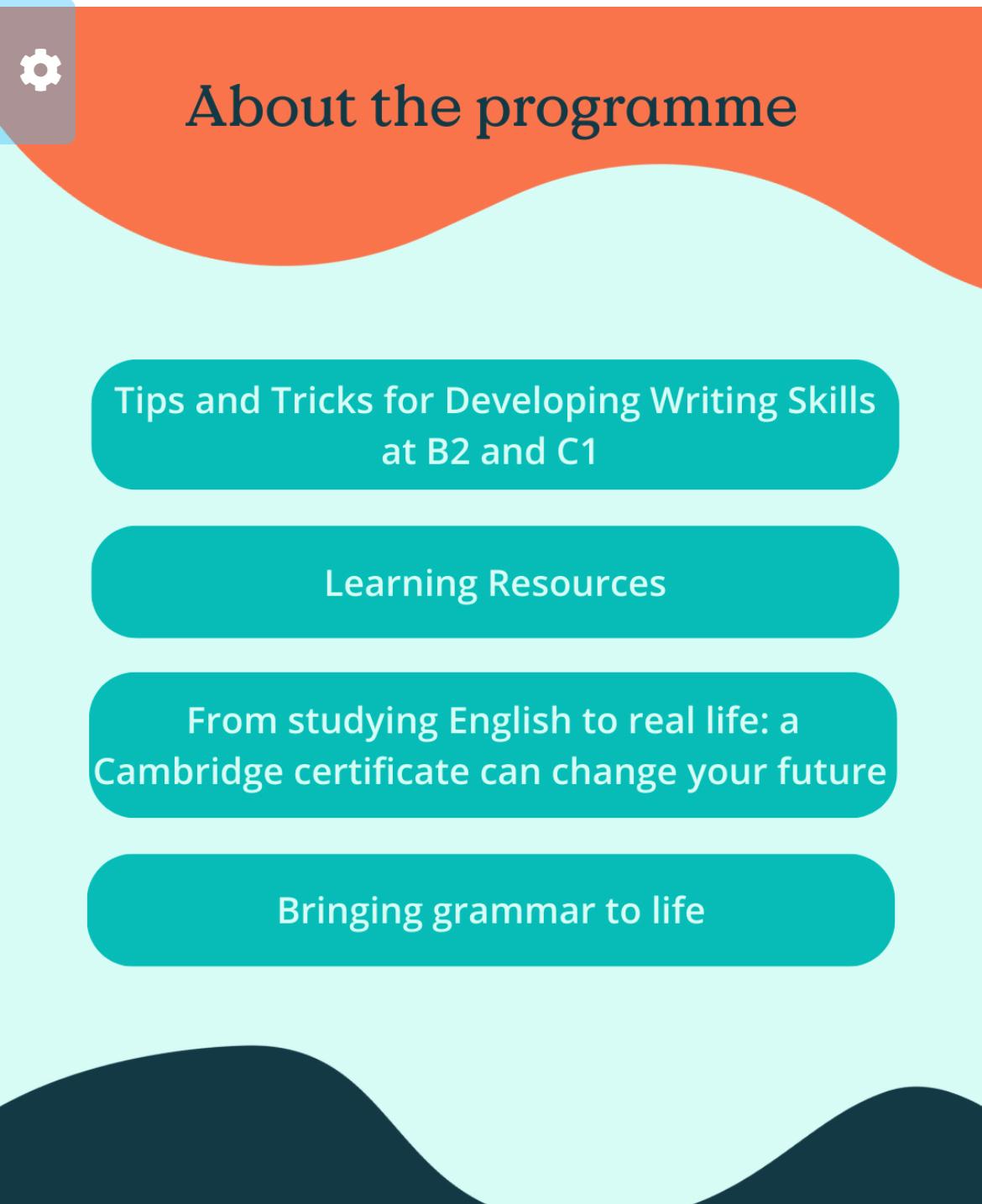 About the programme

Tips and Tricks for Developing Writing Skills at B2 and C1

Learning Resources

From studying English to real life: a Cambridge certificate can change your future

Bringing grammar to life